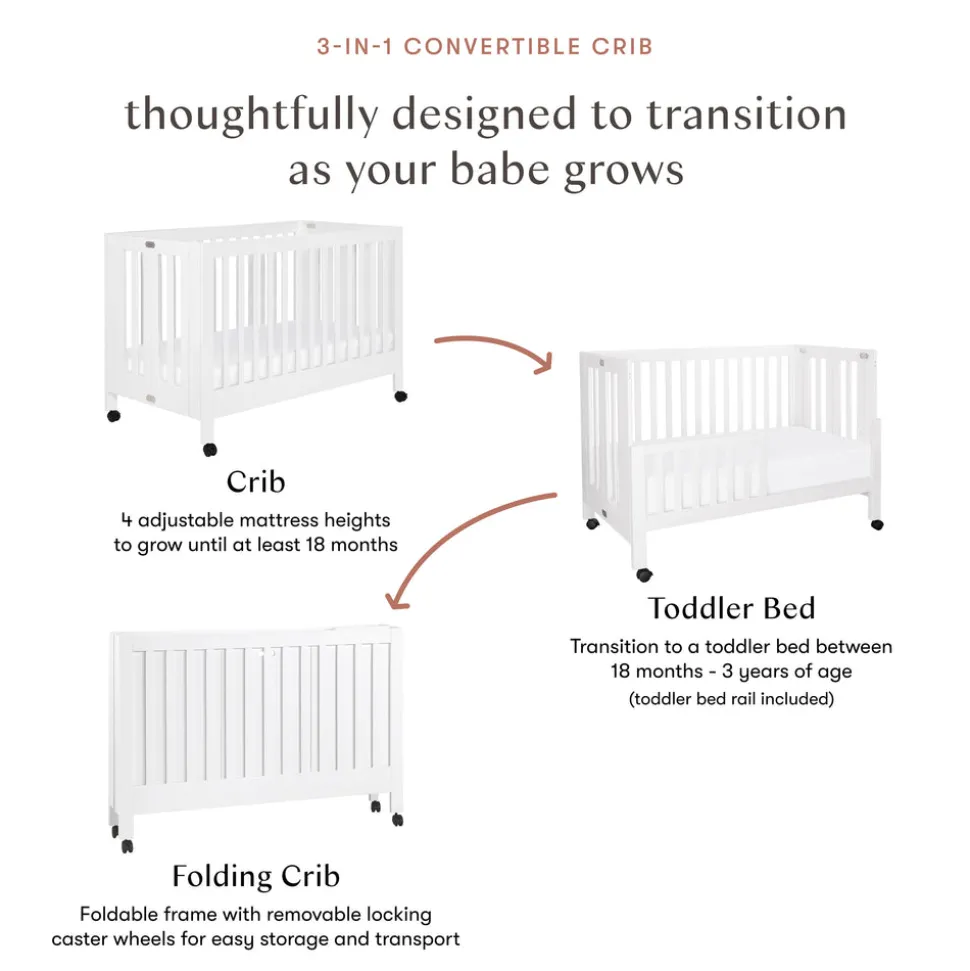 3-IN-1 CONVERTIBLE CRIB

thoughtfully designed to transition as your babe grows

Crib
4 adjustable mattress heights to grow until at least 18 months

Toddler Bed
Transition to a toddler bed between 18 months - 3 years of age
(toddler bed rail included)

Folding Crib
Foldable frame with removable locking caster wheels for easy storage and transport